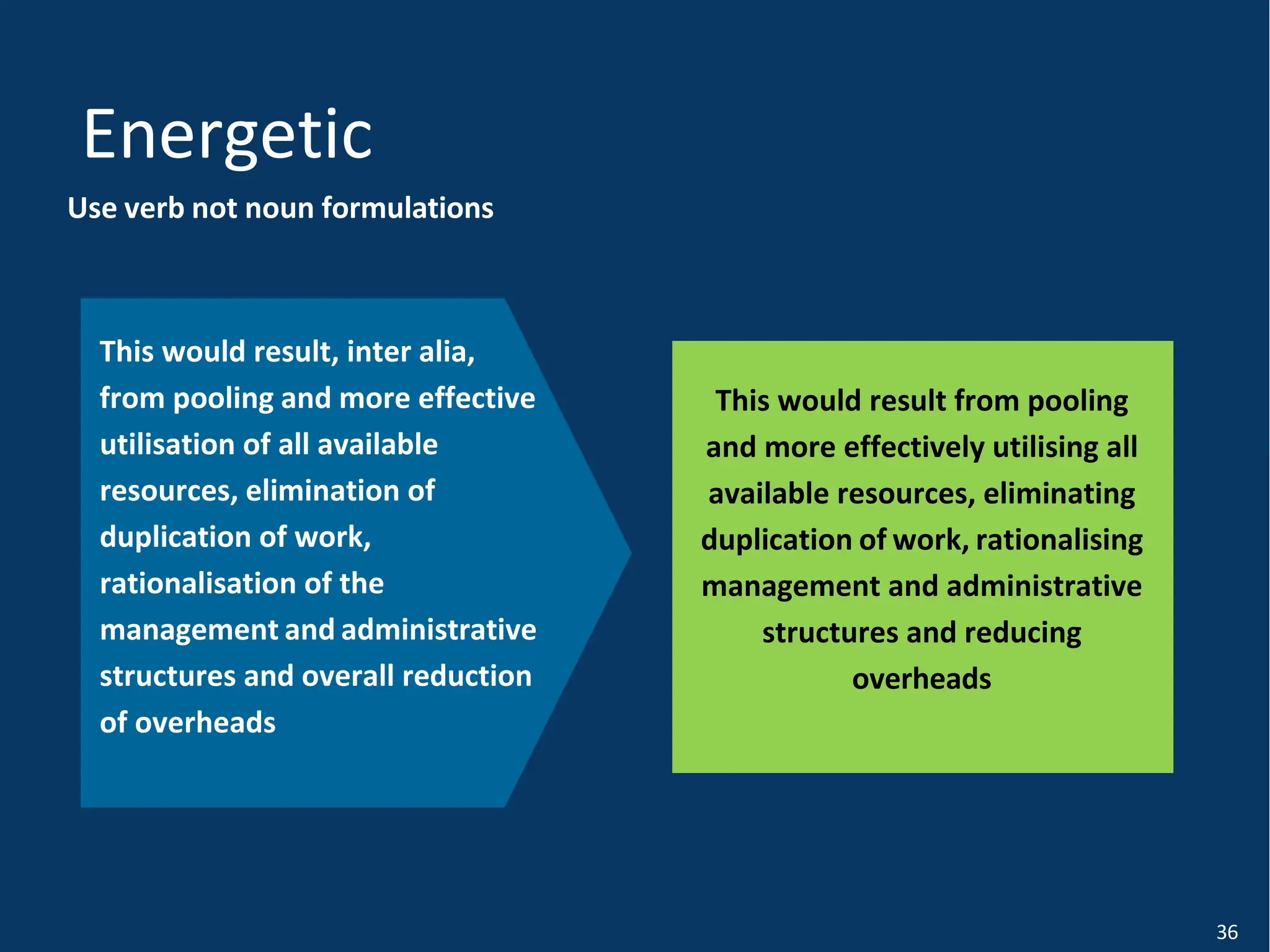 Energetic

Use verb not noun formulations

This would result, inter alia, from pooling and more effective utilisation of all available resources, elimination of duplication of work, rationalisation of the management and administrative structures and overall reduction of overheads

This would result from pooling and more effectively utilising all available resources, eliminating duplication of work, rationalising management and administrative structures and reducing overheads

36